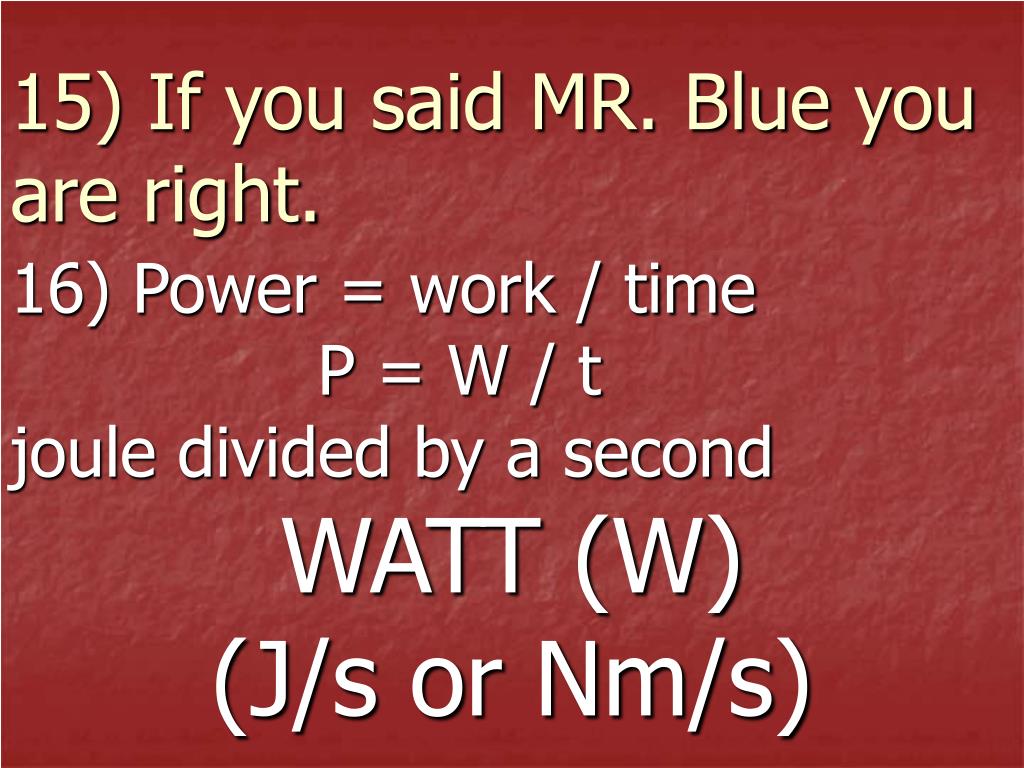 15) If you said MR. Blue you are right.

16) Power = work / time

P = W / t

joule divided by a second

WATT (W)

(J/s or Nm/s)